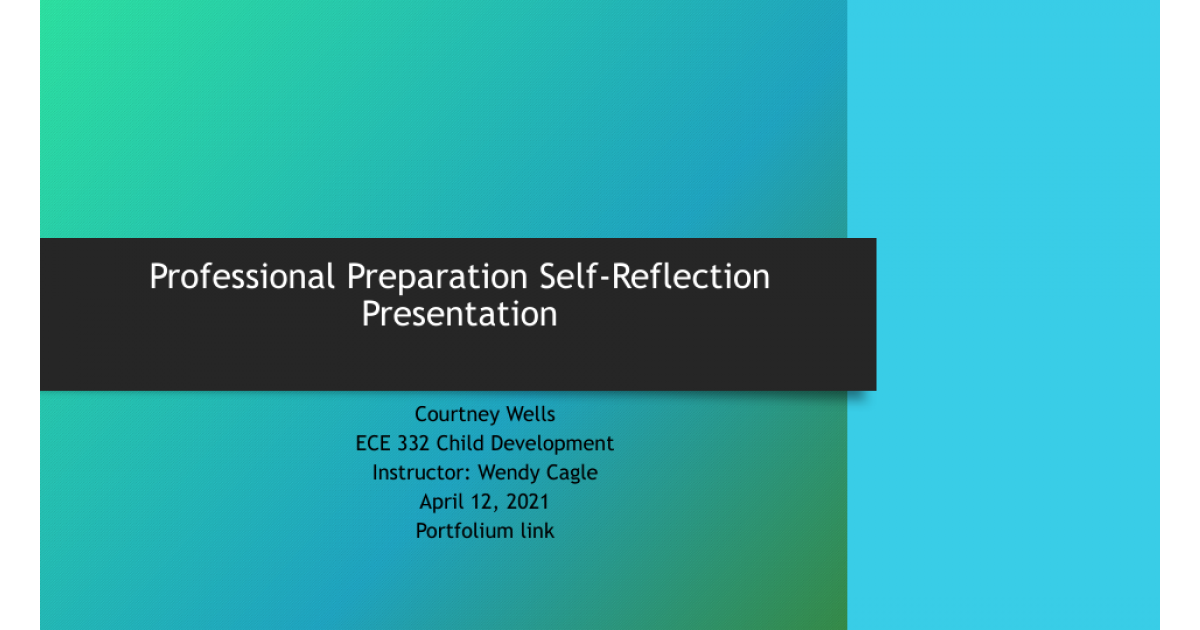 Professional Preparation Self-Reflection Presentation

Courtney Wells
ECE 332 Child Development
Instructor: Wendy Cagle
April 12, 2021
Portfolium link